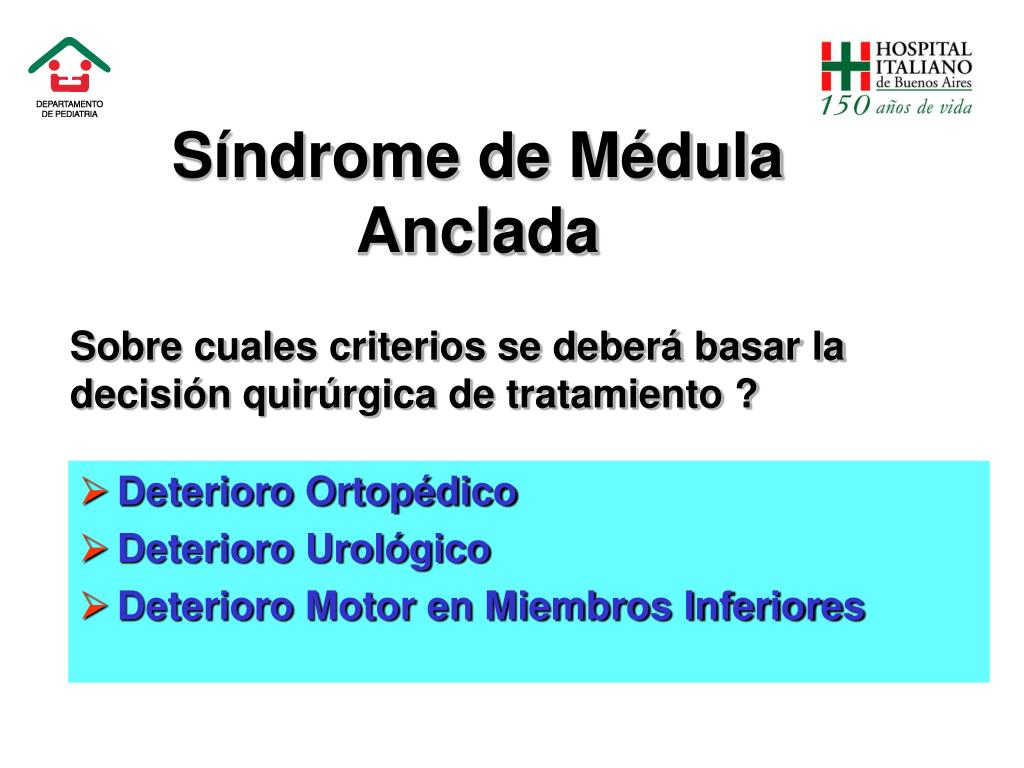 DEPARTAMENTO DE PEDIATRIA

HOSPITAL ITALIANO de Buenos Aires
150 años de vida

Síndrome de Médula Anclada

Sobre cuales criterios se deberá basar la decisión quirúrgica de tratamiento ?

➢ Deterioro Ortopédico
➢ Deterioro Urológico
➢ Deterioro Motor en Miembros Inferiores